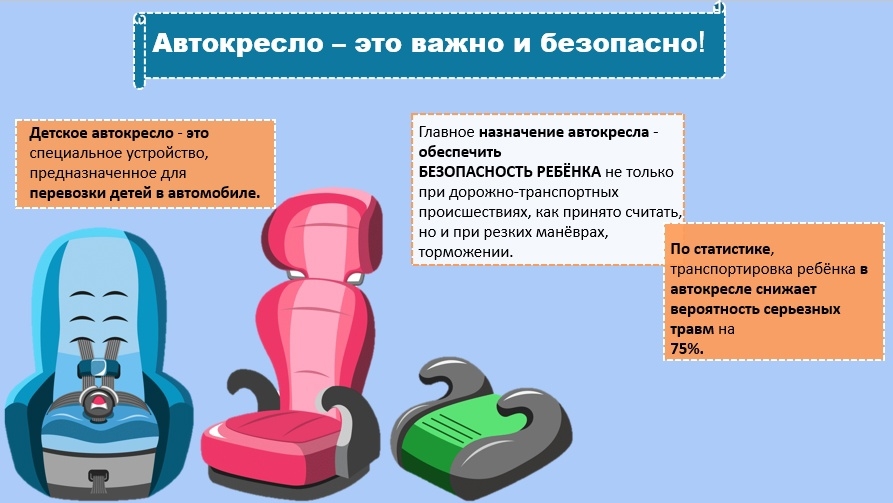 Автокресло – это важно и безопасно!

Детское автокресло - это специальное устройство, предназначенное для перевозки детей в автомобиле.

Главное назначение автокресла - обеспечить БЕЗОПАСНОСТЬ РЕБЁНКА не только при дорожно-транспортных происшествиях, как принято считать, но и при резких манёврах, торможении.

По статистике, транспортировка ребёнка в автокресле снижает вероятность серьезных травм на 75%.